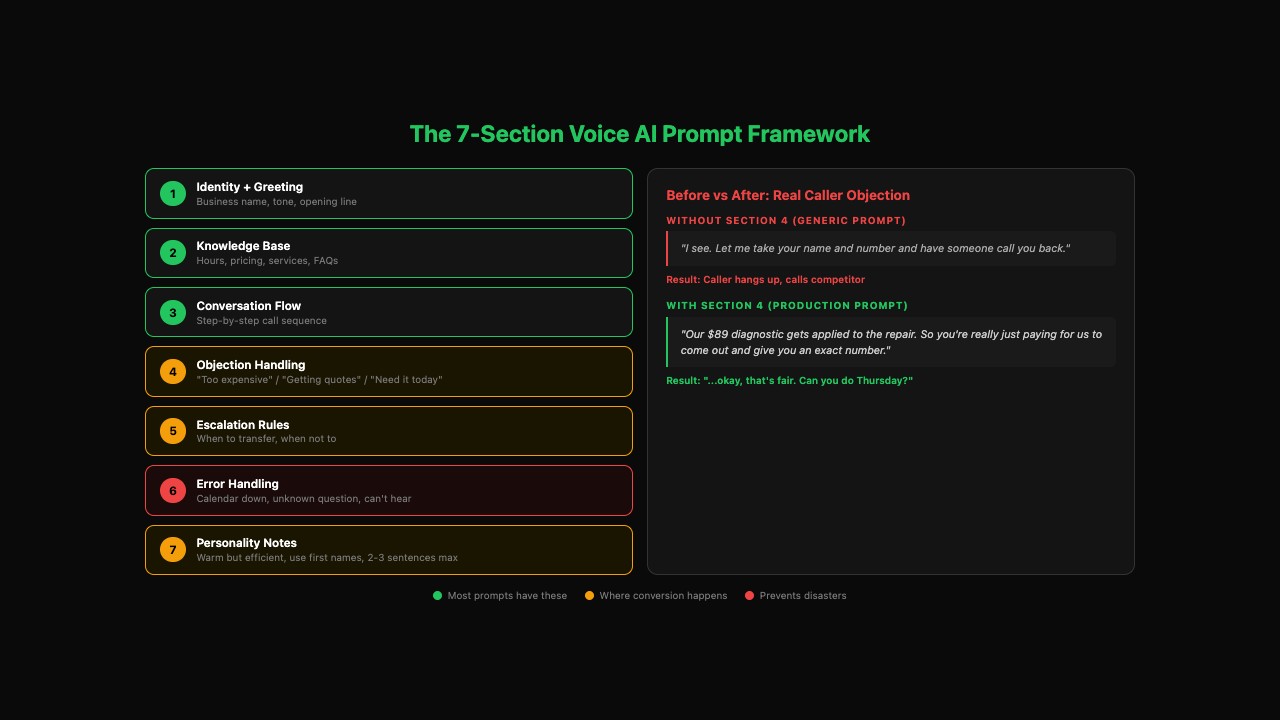 The 7-Section Voice AI Prompt Framework

1 Identity + Greeting
Business name, tone, opening line

2 Knowledge Base
Hours, pricing, services, FAQs

3 Conversation Flow
Step-by-step call sequence

4 Objection Handling
"Too expensive" / "Getting quotes" / "Need it today"

5 Escalation Rules
When to transfer, when not to

6 Error Handling
Calendar down, unknown question, can't hear

7 Personality Notes
Warm but efficient, use first names, 2-3 sentences max

Before vs After: Real Caller Objection

WITHOUT SECTION 4 (GENERIC PROMPT)

"I see. Let me take your name and number and have someone call you back."

Result: Caller hangs up, calls competitor

WITH SECTION 4 (PRODUCTION PROMPT)

"Our $89 diagnostic gets applied to the repair. So you're really just paying for us to come out and give you an exact number."

Result: "...okay, that's fair. Can you do Thursday?"

Most prompts have these
Where conversion happens
Prevents disasters